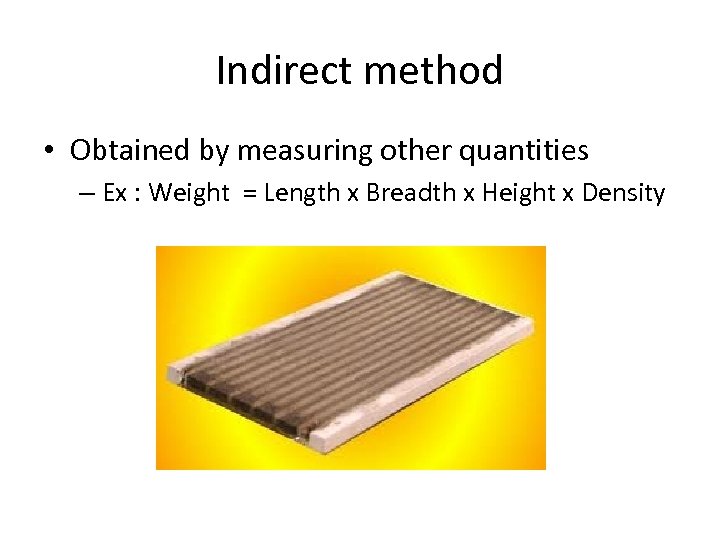 Indirect method

• Obtained by measuring other quantities
– Ex : Weight = Length x Breadth x Height x Density